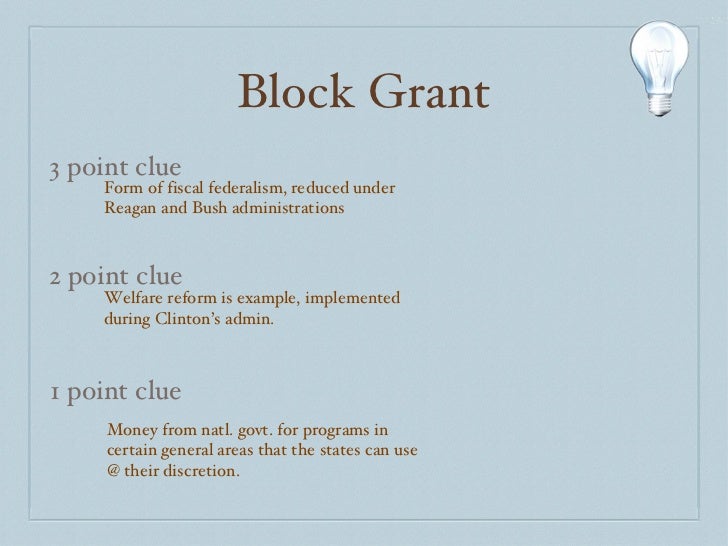 Block Grant

3 point clue

Form of fiscal federalism, reduced under Reagan and Bush administrations

2 point clue

Welfare reform is example, implemented during Clinton's admin.

1 point clue

Money from natl. govt. for programs in certain general areas that the states can use @ their discretion.